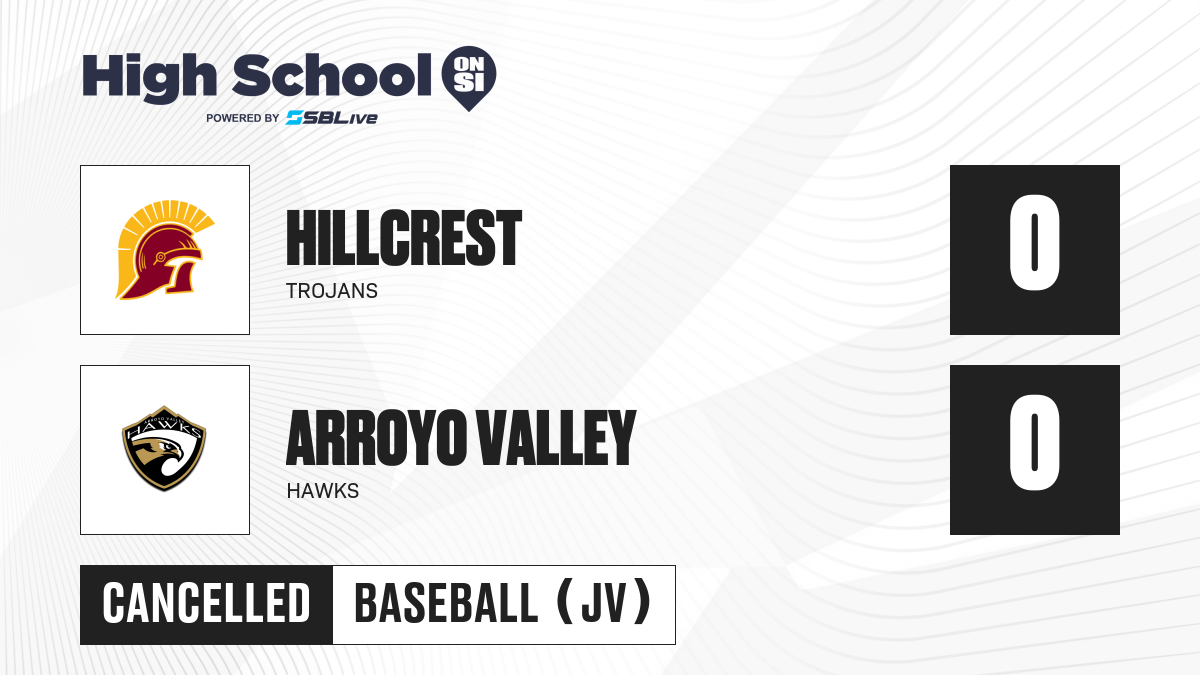 High School ON SI
POWERED BY SBLive

HILLCREST
TROJANS
0

HAWKS
ARROYO VALLEY
HAWKS
0

CANCELLED
BASEBALL (JV)